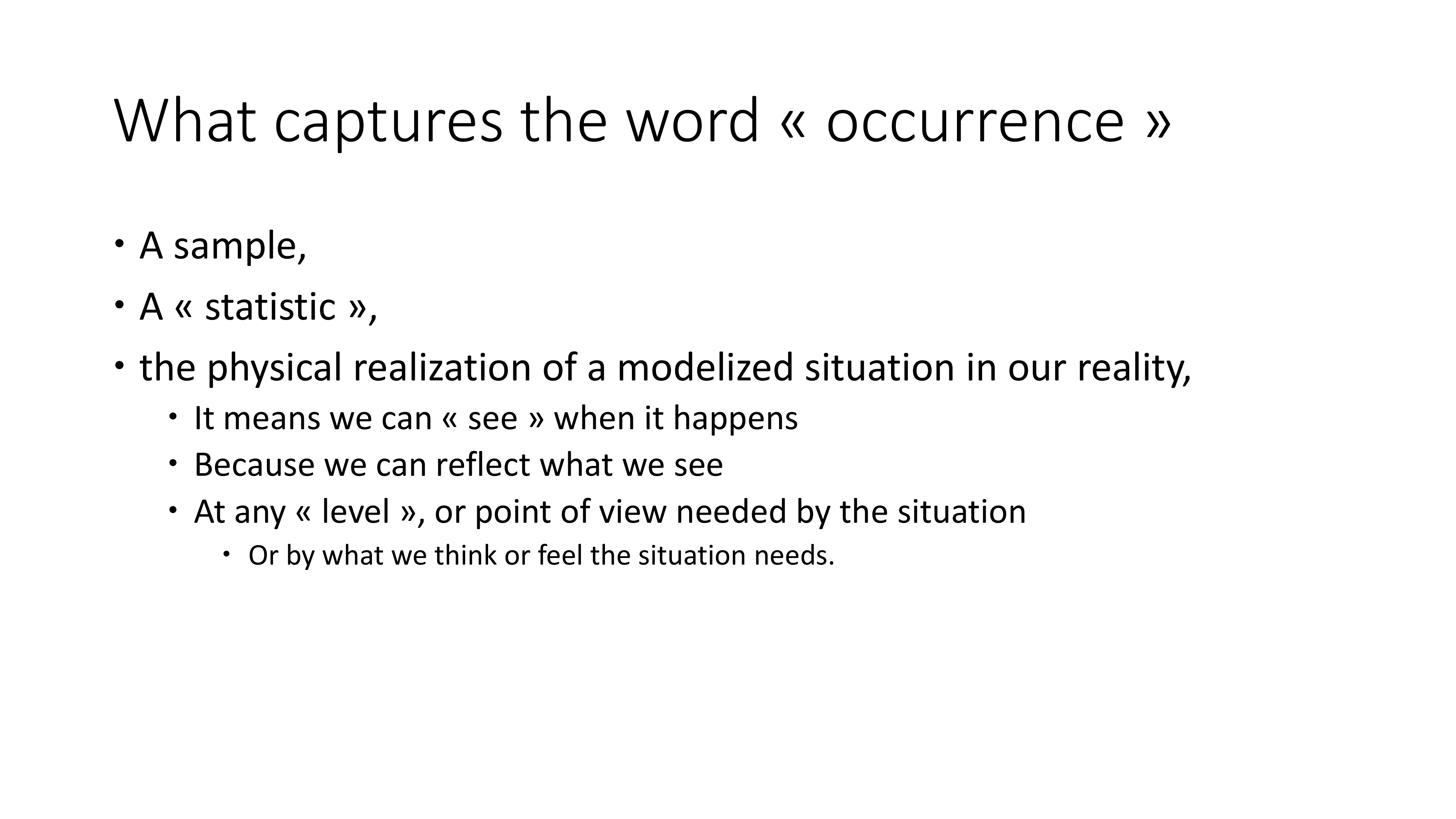 What captures the word « occurrence »

• A sample,
• A « statistic »,
• the physical realization of a modelized situation in our reality,
  • It means we can « see » when it happens
  • Because we can reflect what we see
  • At any « level », or point of view needed by the situation
    • Or by what we think or feel the situation needs.